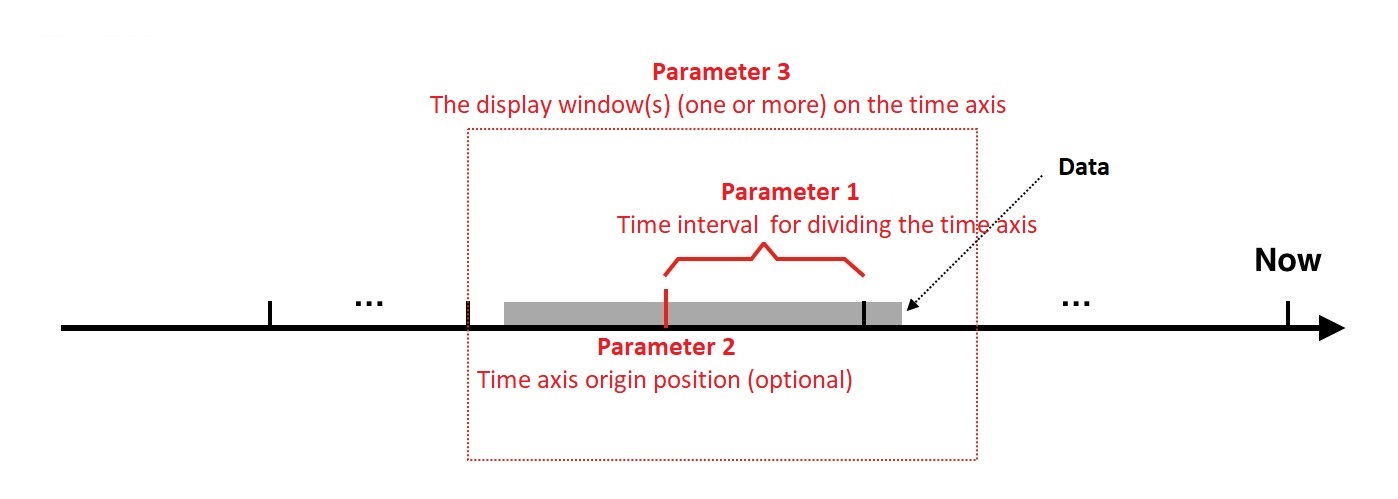 Parameter 3
The display window(s) (one or more) on the time axis

Data

Parameter 1
Time interval for dividing the time axis

Now

...

...

Parameter 2
Time axis origin position (optional)